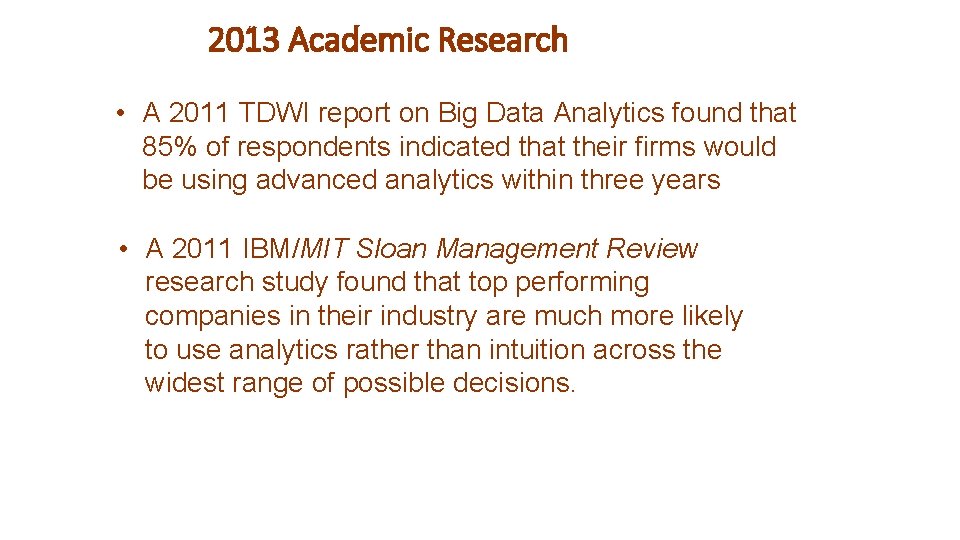 2013 Academic Research

• A 2011 TDWI report on Big Data Analytics found that 85% of respondents indicated that their firms would be using advanced analytics within three years

• A 2011 IBM/MIT Sloan Management Review research study found that top performing companies in their industry are much more likely to use analytics rather than intuition across the widest range of possible decisions.